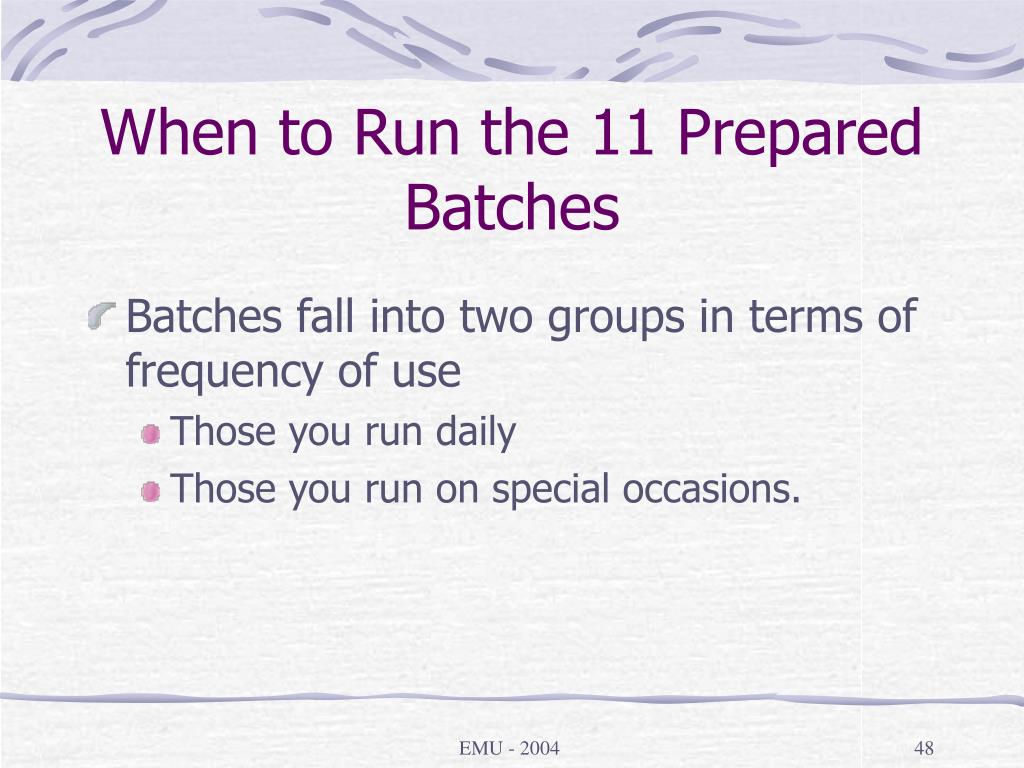 When to Run the 11 Prepared Batches

Batches fall into two groups in terms of frequency of use

Those you run daily

Those you run on special occasions.

EMU - 2004

48